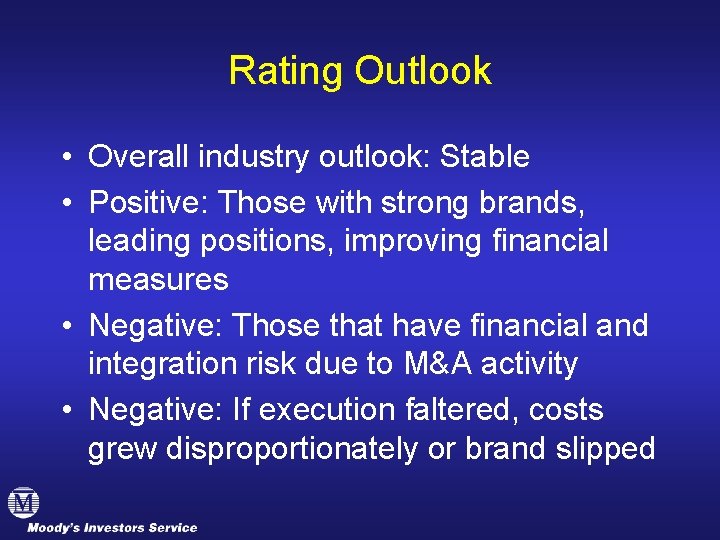 Rating Outlook

• Overall industry outlook: Stable
• Positive: Those with strong brands, leading positions, improving financial measures
• Negative: Those that have financial and integration risk due to M&A activity
• Negative: If execution faltered, costs grew disproportionately or brand slipped

M

Moody's Investors Service